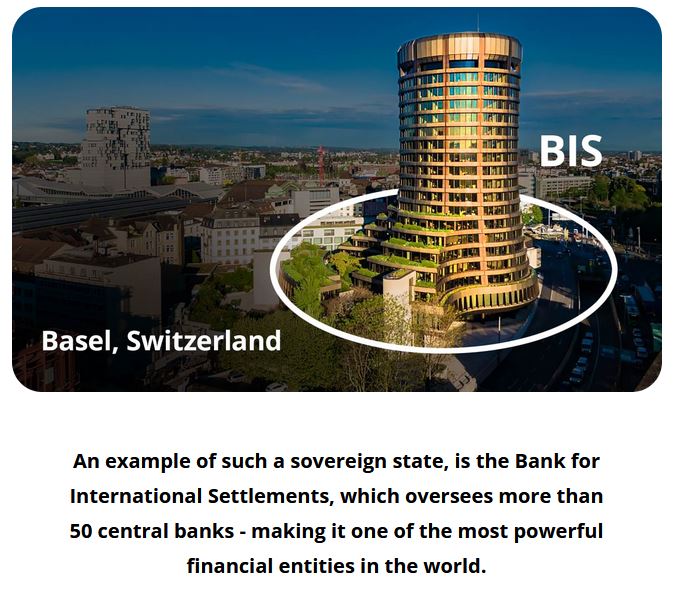 BIS

Basel, Switzerland

An example of such a sovereign state, is the Bank for International Settlements, which oversees more than 50 central banks - making it one of the most powerful financial entities in the world.